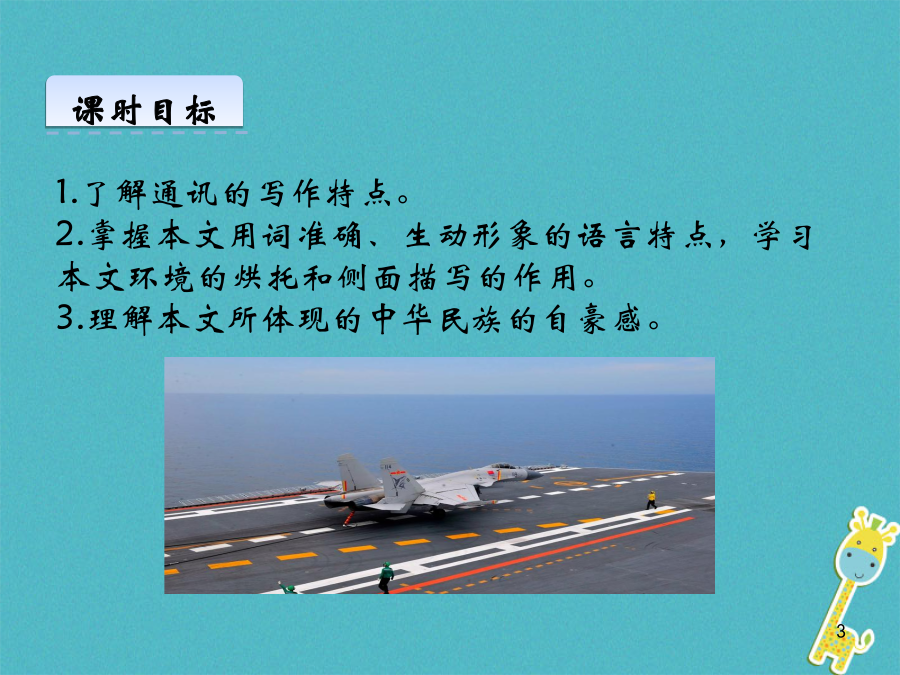 课时目标

1.了解通讯的写作特点。
2.掌握本文用词准确、生动形象的语言特点，学习本文环境的烘托和侧面描写的作用。
3.理解本文所体现的中华民族的自豪感。

3